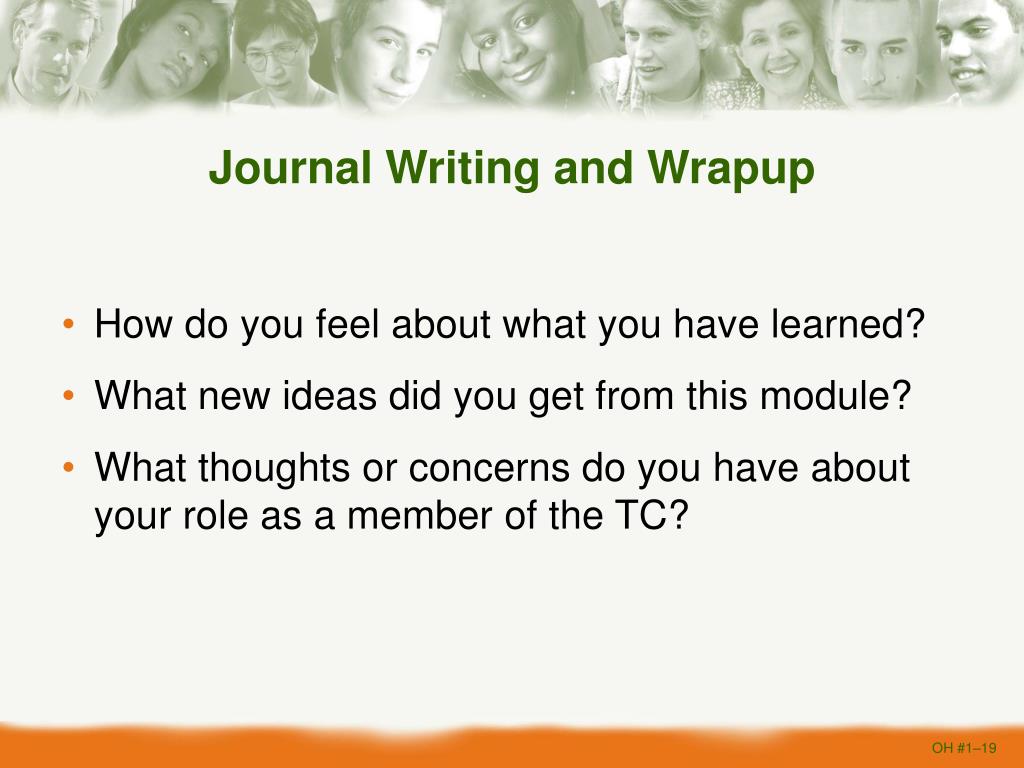 Journal Writing and Wrapup

• How do you feel about what you have learned?
• What new ideas did you get from this module?
• What thoughts or concerns do you have about your role as a member of the TC?

OH #1–19